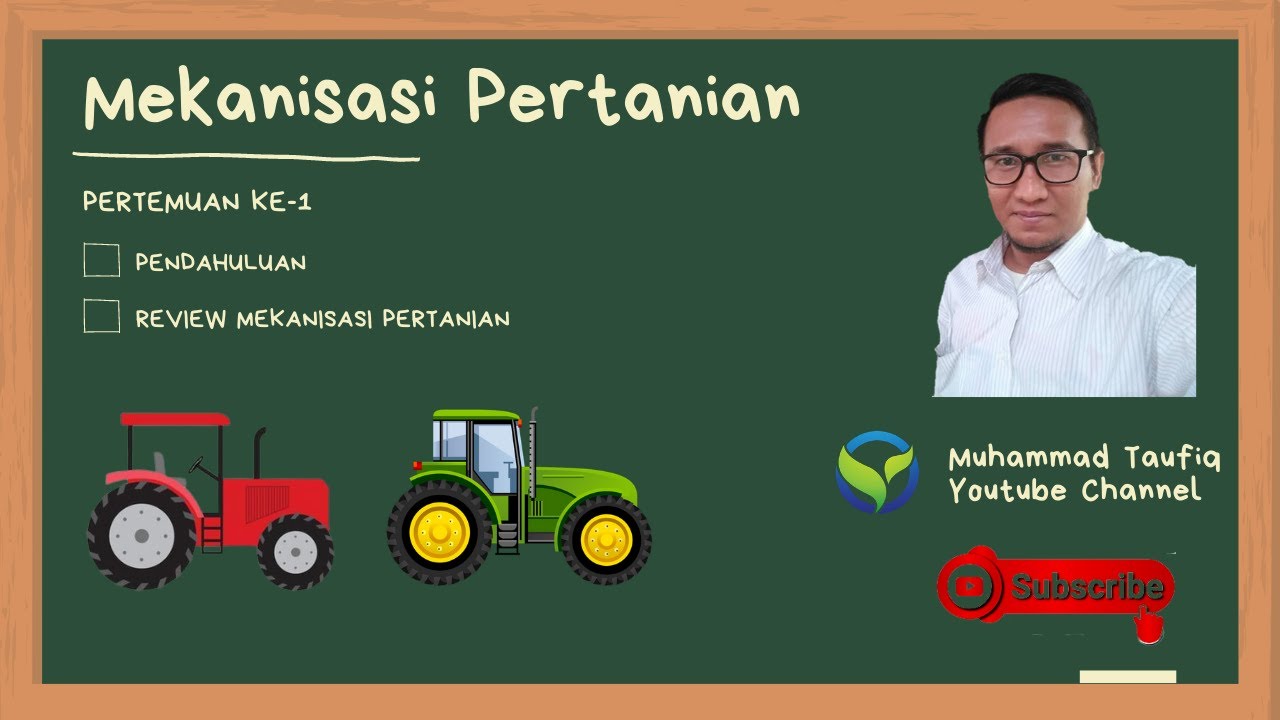 Mekanisasi Pertanian

PERTEMUAN KE-1

PENDAHULUAN

REVIEW MEKANISASI PERTANIAN

Muhammad Taufiq
Youtube Channel

Subscribe